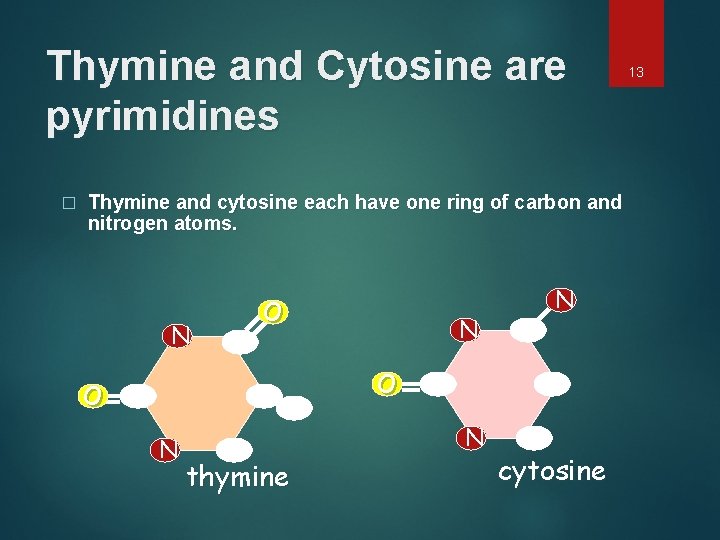 Thymine and Cytosine are pyrimidines

13

□ Thymine and cytosine each have one ring of carbon and nitrogen atoms.

N
O
O
N
thymine

N
N
O
N
cytosine